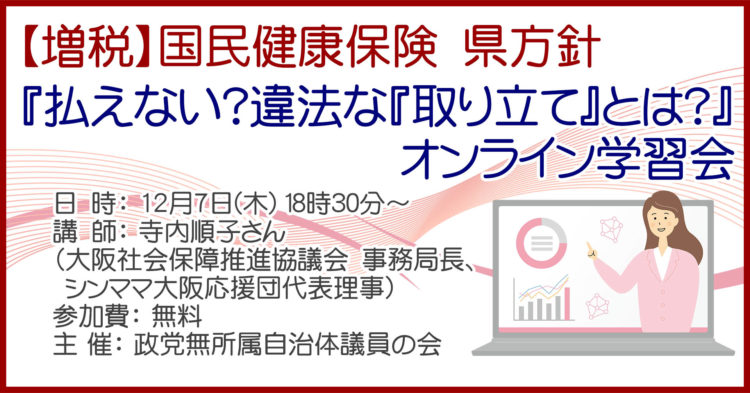 【増税】国民健康保険　県方針

『払えない?違法な『取り立て』とは?』
オンライン学習会

日　時：12月7日(木) 18時30分～
講　師：寺内順子さん
（大阪社会保障推進協議会　事務局長、
シンママ大阪応援団代表理事）
参加費：無料
主　催：政党無所属自治体議員の会